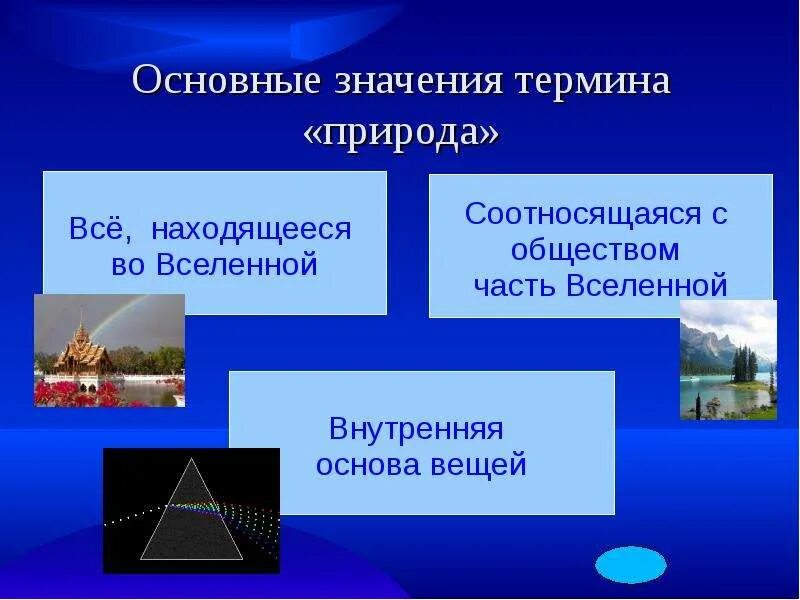 Основные значения термина «природа»

Всё, находящееся во Вселенной

Соотносящаяся с обществом часть Вселенной

Внутренняя основа вещей